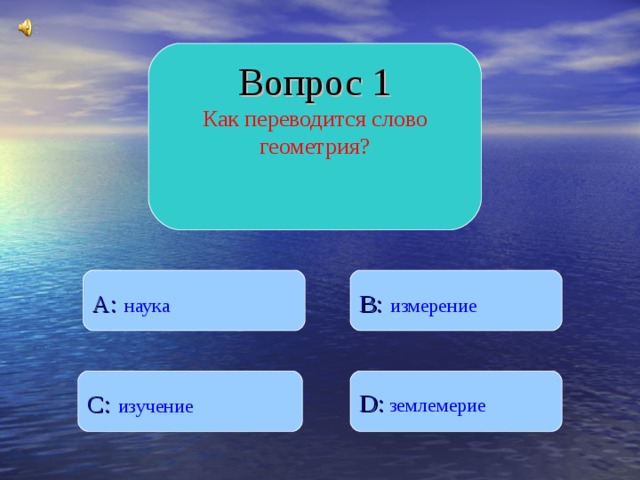 Вопрос 1
Как переводится слово геометрия?

A: наука

B: измерение

C: изучение

D: землемерие